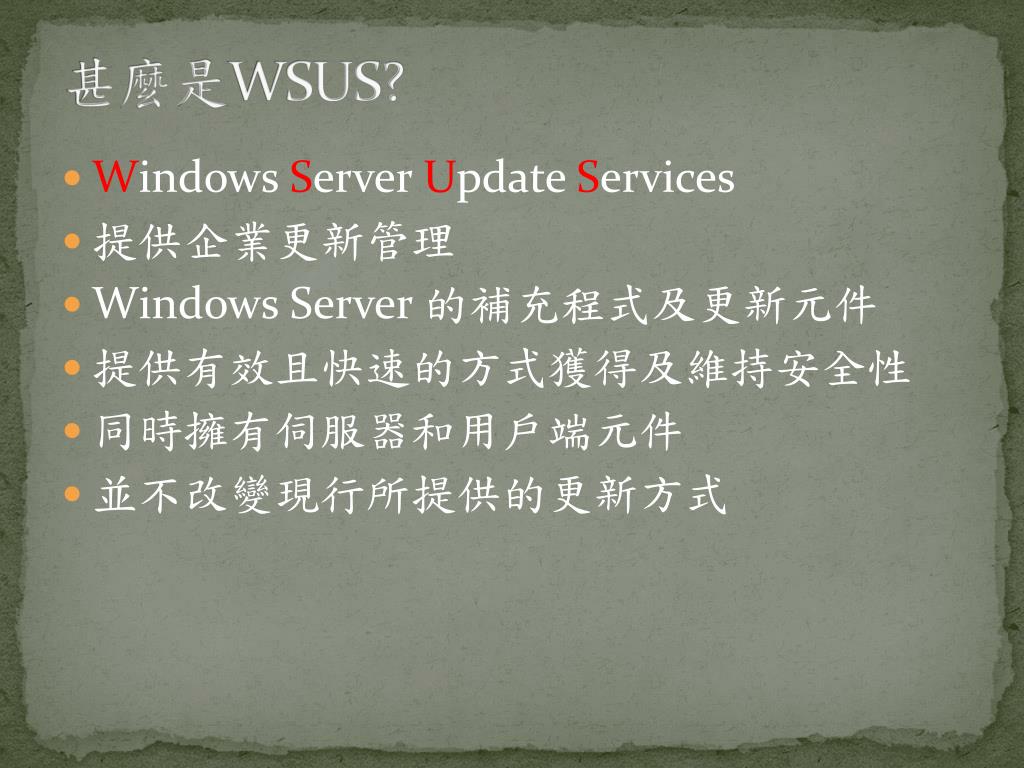 甚麼是WSUS?

- Windows Server Update Services
- 提供企業更新管理
- Windows Server 的補充程式及更新元件
- 提供有效且快速的方式獲得及維持安全性
- 同時擁有伺服器和用戶端元件
- 並不改變現行所提供的更新方式